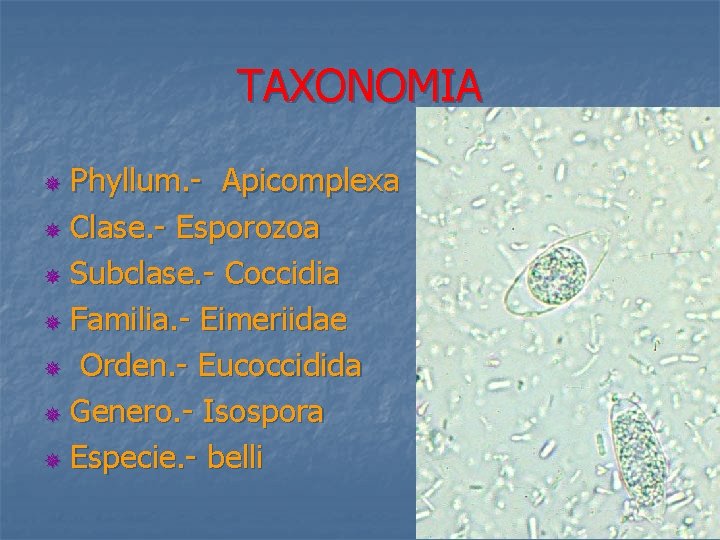 TAXONOMIA

Phyllum.- Apicomplexa
Clase.- Esporozoa
Subclase.- Coccidia
Familia.- Eimeriidae
Orden.- Eucoccidida
Genero.- Isospora
Especie.- belli